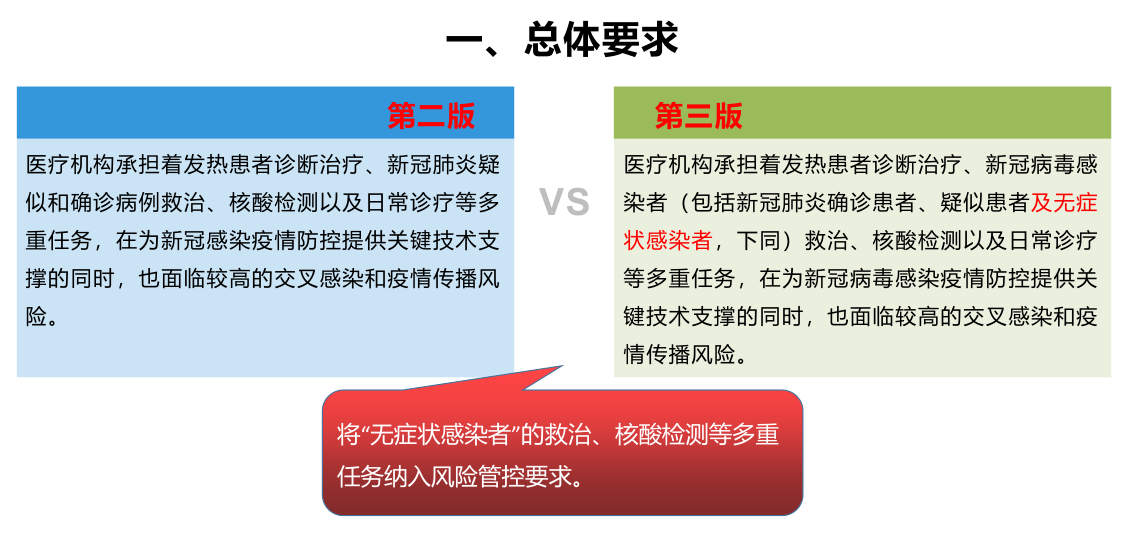 一、总体要求

第二版

医疗机构承担着发热患者诊断治疗、新冠肺炎疑似和确诊病例救治、核酸检测以及日常诊疗等多重任务，在为新冠感染疫情防控提供关键技术支撑的同时，也面临较高的交叉感染和疫情传播风险。

VS

第三版

医疗机构承担着发热患者诊断治疗、新冠病毒感染者（包括新冠肺炎确诊患者、疑似患者及无症状感染者，下同）救治、核酸检测以及日常诊疗等多重任务，在为新冠病毒感染疫情防控提供关键技术支撑的同时，也面临较高的交叉感染和疫情传播风险。

将“无症状感染者”的救治、核酸检测等多重任务纳入风险管控要求。